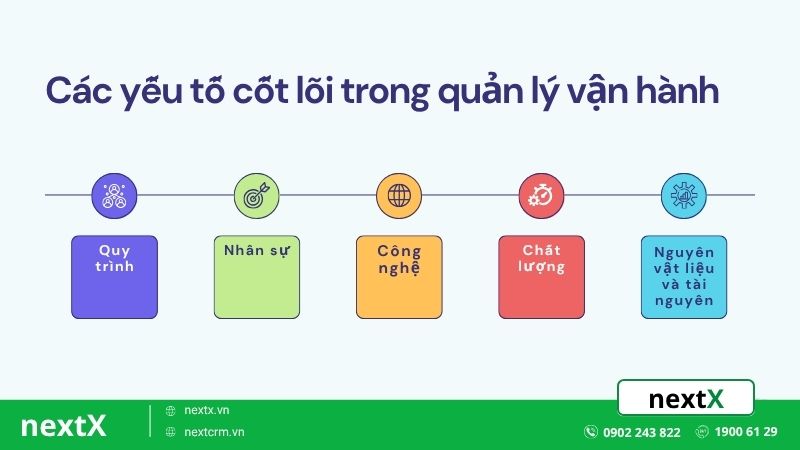 Các yếu tố cốt lõi trong quản lý vận hành

Quy trình

Nhân sự

Công nghệ

Chất lượng

Nguyên vật liệu và tài nguyên

nextX

nextX

nextx.vn

nextcrm.vn

0902 243 822

1900 61 29